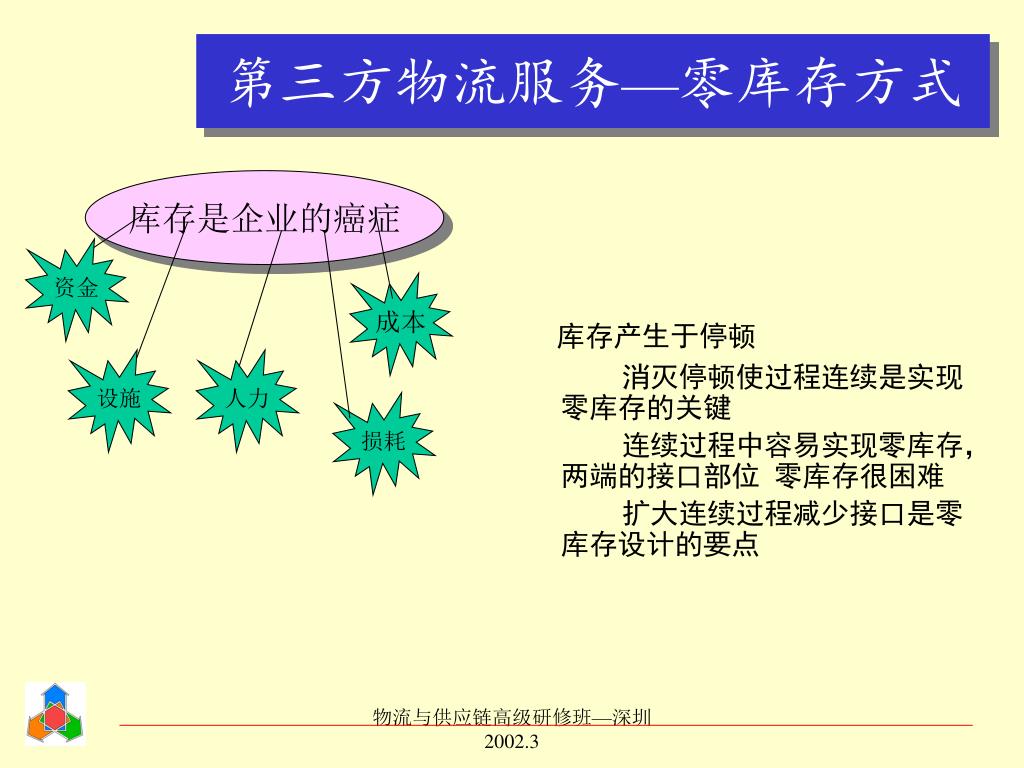 第三方物流服务—零库存方式

库存是企业的癌症

资金

成本

设施

人力

损耗

库存产生于停顿

消灭停顿使过程连续是实现零库存的关键

连续过程中容易实现零库存，两端的接口部位 零库存很困难

扩大连续过程减少接口是零库存设计的要点

物流与供应链高级研修班—深圳
2002.3